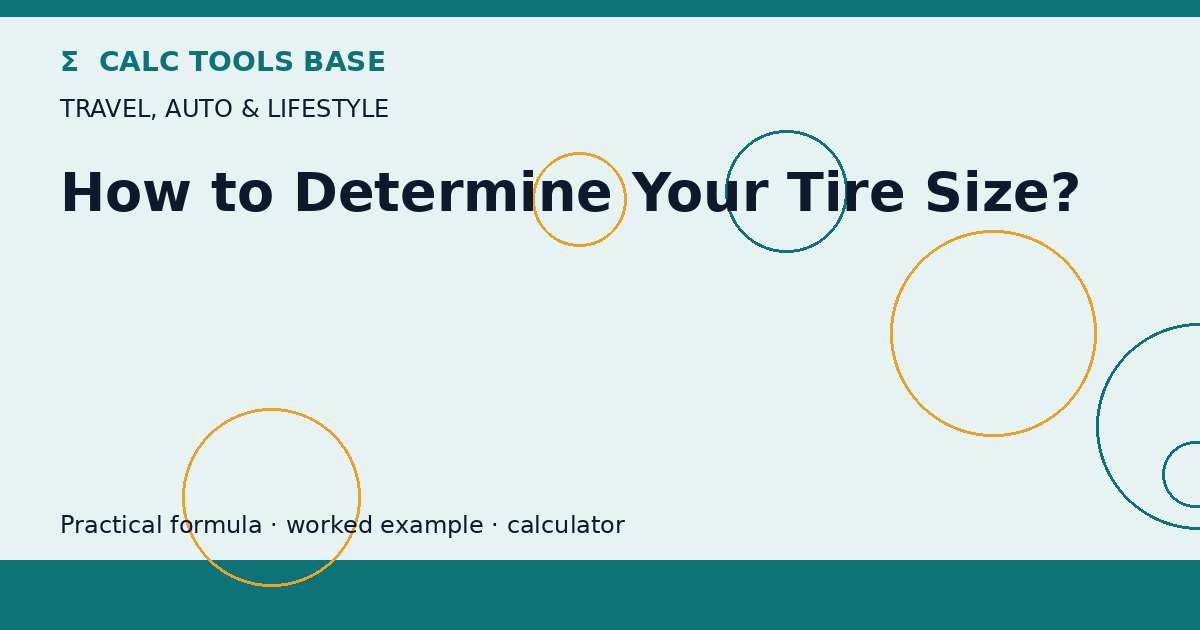 Σ CALC TOOLS BASE

TRAVEL, AUTO & LIFESTYLE

How to Determine Your Tire Size?

Practical formula · worked example · calculator